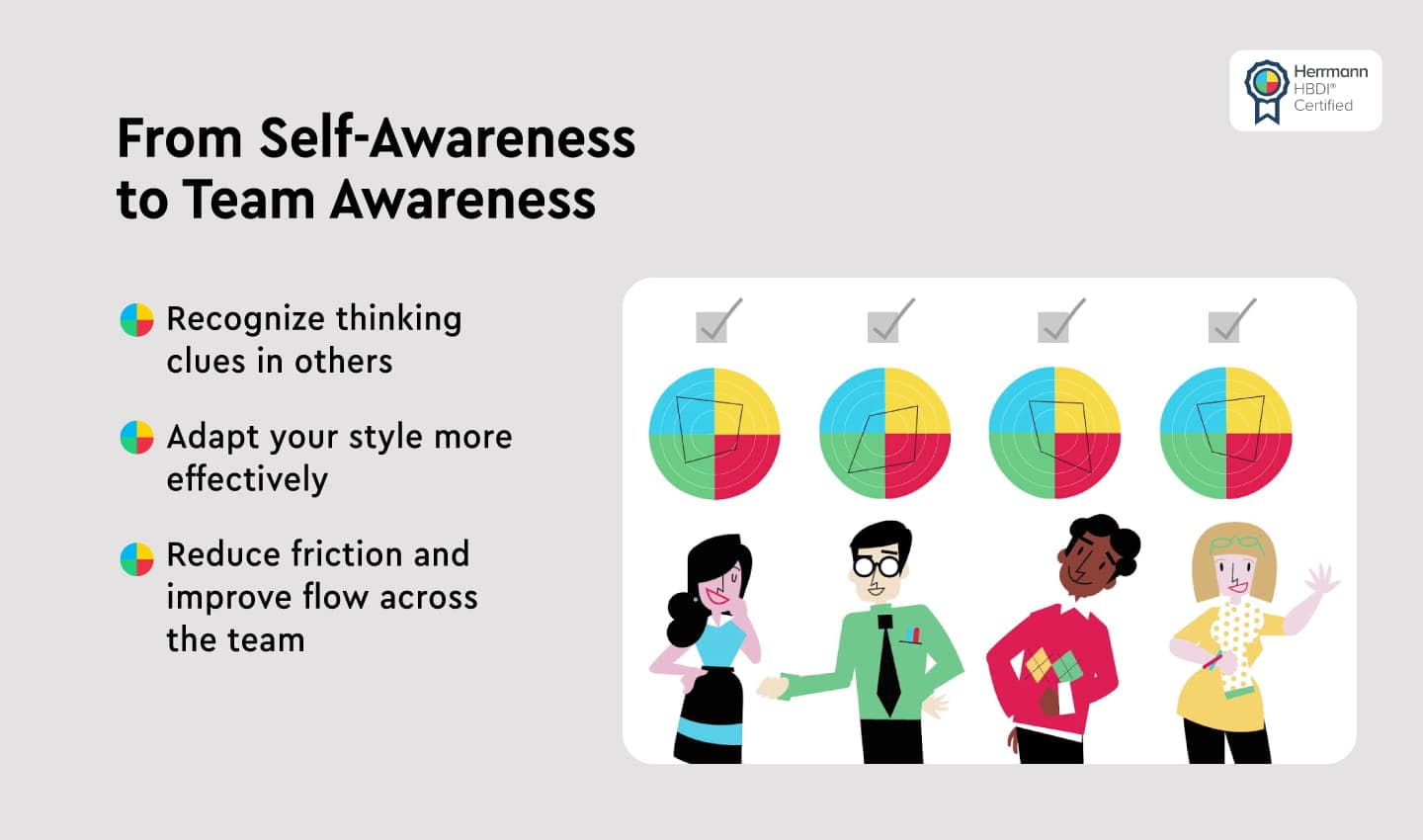 Herrmann
HBDI®
Certified

From Self-Awareness to Team Awareness

Recognize thinking clues in others

Adapt your style more effectively

Reduce friction and improve flow across the team